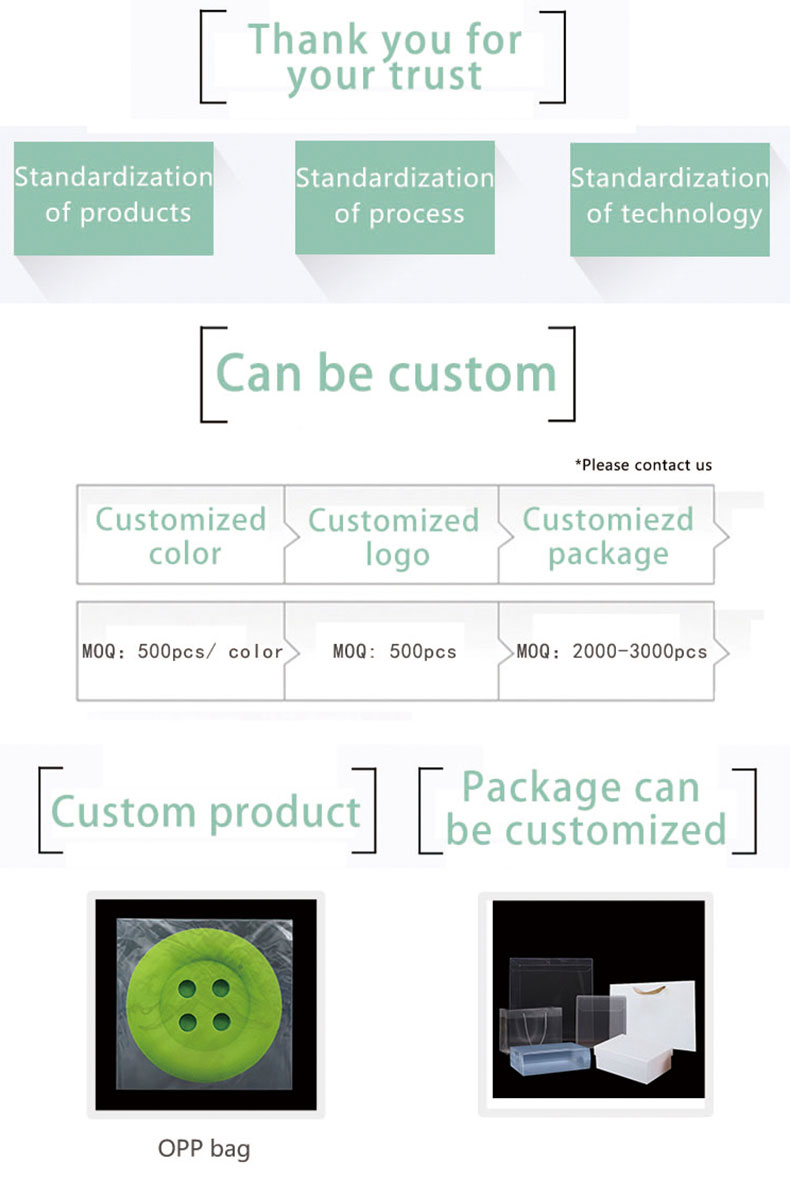 Thank you for your trust

Standardization of products

Standardization of process

Standardization of technology

Can be custom

*Please contact us

| Customized color | Customized logo | Customiezd package |
|---|---|---|
| MOQ: 500pcs/ color | MOQ: 500pcs | MOQ: 2000-3000pcs |

Custom product

Package can be customized

OPP bag